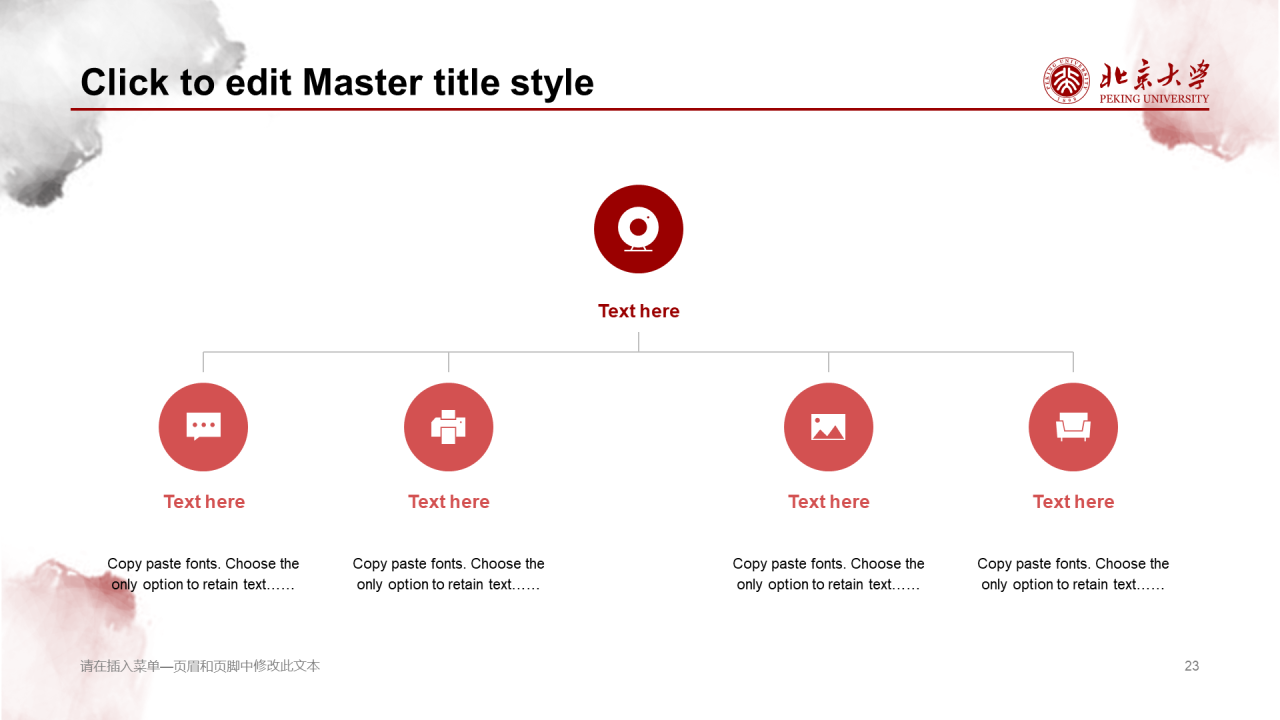 Click to edit Master title style

北京大学
PEKING UNIVERSITY

Text here

Text here

Copy paste fonts. Choose the only option to retain text……

Text here

Copy paste fonts. Choose the only option to retain text……

Text here

Copy paste fonts. Choose the only option to retain text……

Text here

Copy paste fonts. Choose the only option to retain text……

请在插入菜单—页眉和页脚中修改此文本

23